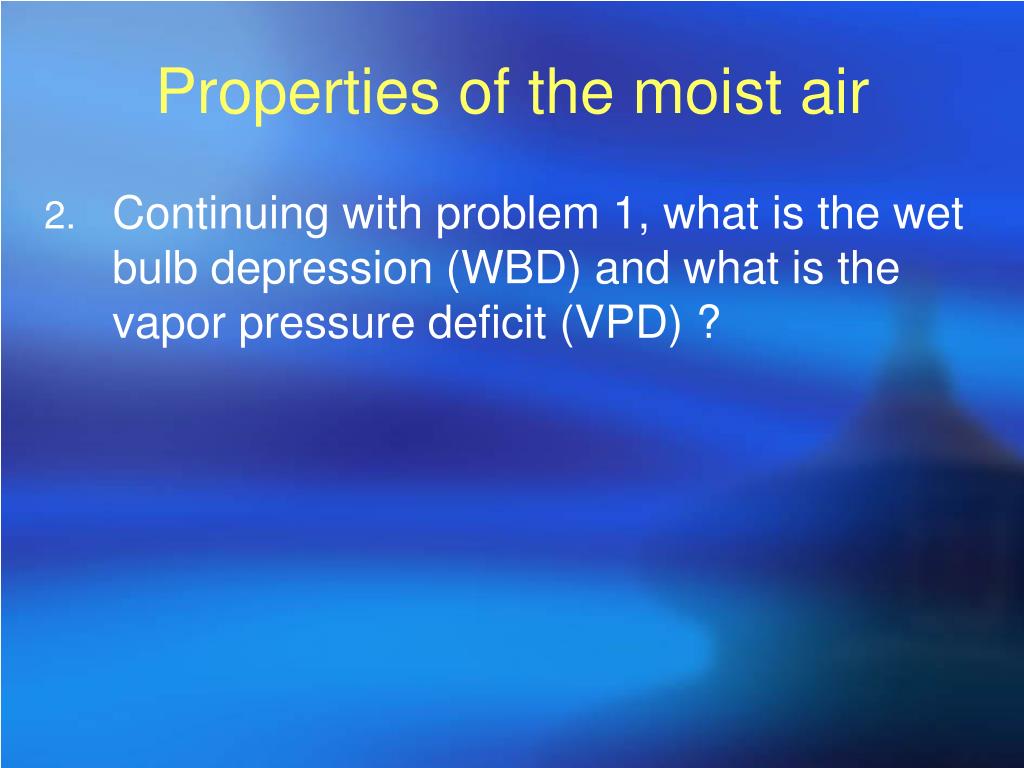 Properties of the moist air

2. Continuing with problem 1, what is the wet bulb depression (WBD) and what is the vapor pressure deficit (VPD) ?